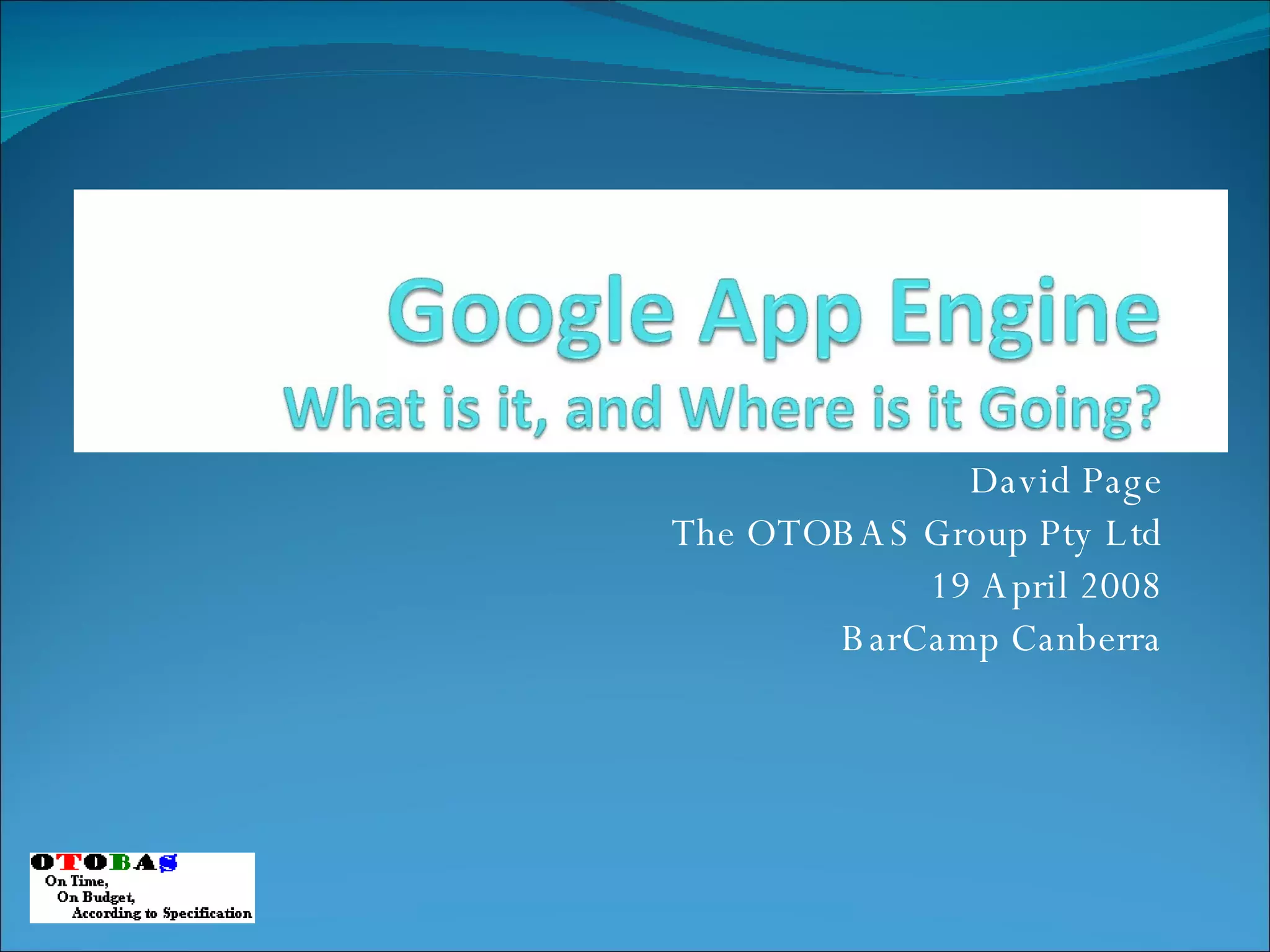 Google App Engine
What is it, and Where is it Going?

David Page
The OTOBAS Group Pty Ltd
19 April 2008
BarCamp Canberra

OTOBAS
On Time,
On Budget,
According to Specification